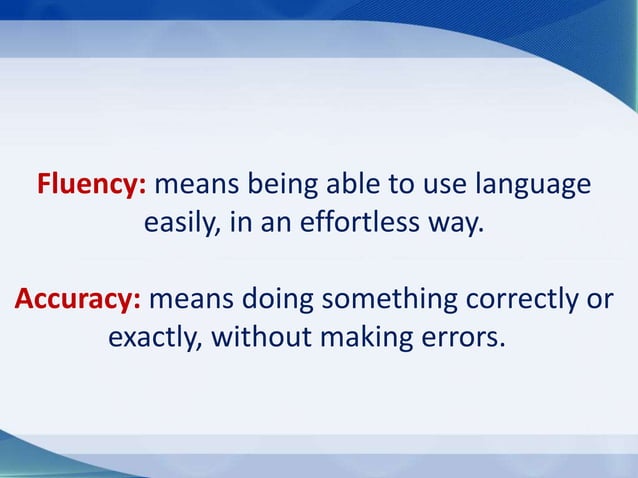 Fluency: means being able to use language easily, in an effortless way.

Accuracy: means doing something correctly or exactly, without making errors.